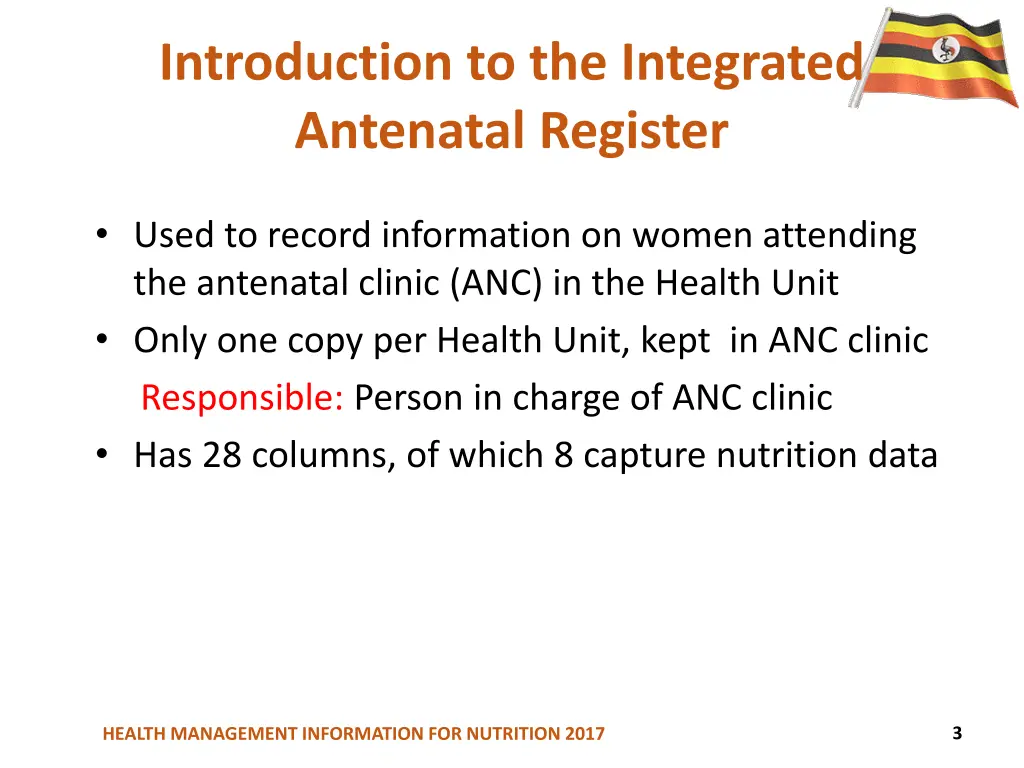 Introduction to the Integrated Antenatal Register

• Used to record information on women attending the antenatal clinic (ANC) in the Health Unit
• Only one copy per Health Unit, kept in ANC clinic
Responsible: Person in charge of ANC clinic
• Has 28 columns, of which 8 capture nutrition data

HEALTH MANAGEMENT INFORMATION FOR NUTRITION 2017

3